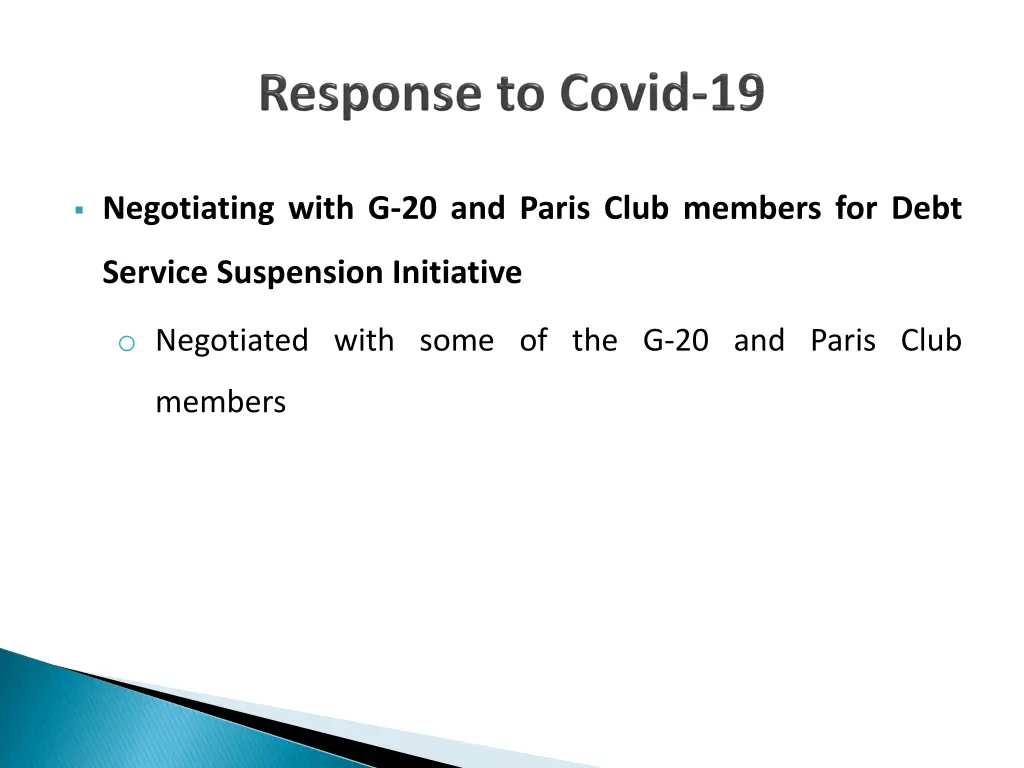 Response to Covid-19

▪ Negotiating with G-20 and Paris Club members for Debt Service Suspension Initiative

o Negotiated with some of the G-20 and Paris Club members